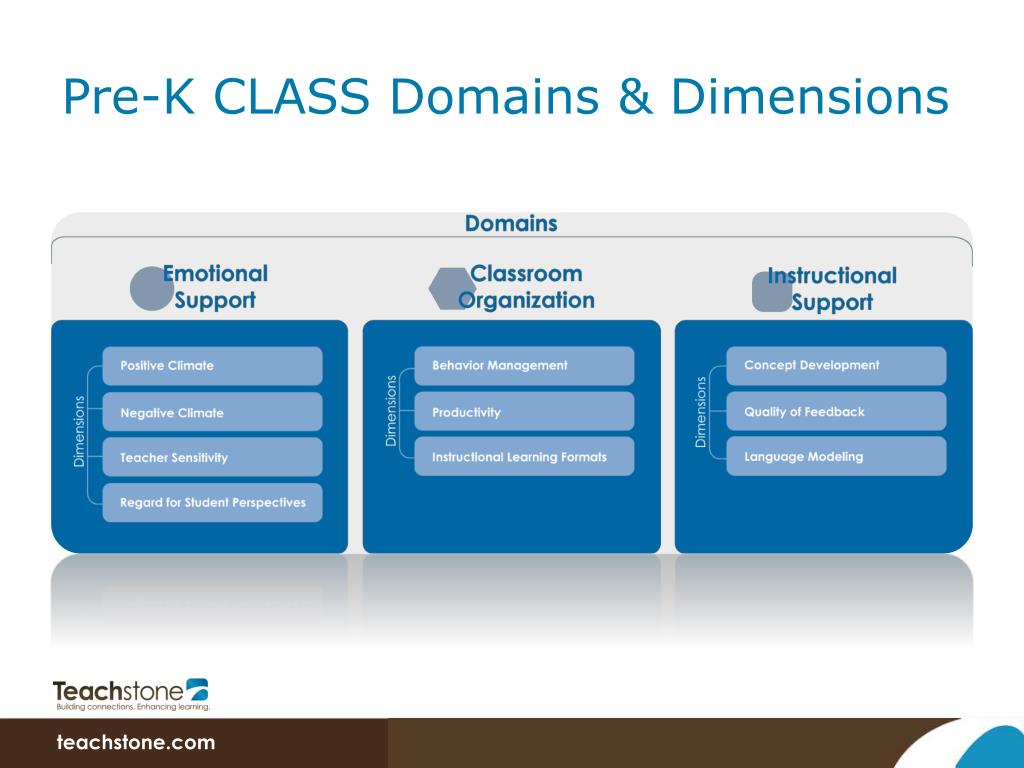 Pre-K CLASS Domains & Dimensions

Domains

Emotional Support

Dimensions

Positive Climate

Negative Climate

Teacher Sensitivity

Regard for Student Perspectives

Classroom Organization

Dimensions

Behavior Management

Productivity

Instructional Learning Formats

Instructional Support

Dimensions

Concept Development

Quality of Feedback

Language Modeling

Teachstone
Building connections. Enhancing learning.

teachstone.com